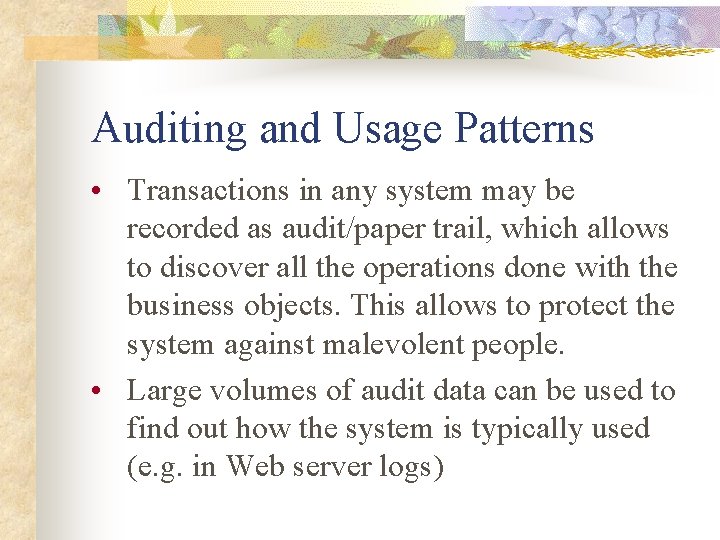 Auditing and Usage Patterns

• Transactions in any system may be recorded as audit/paper trail, which allows to discover all the operations done with the business objects. This allows to protect the system against malevolent people.

• Large volumes of audit data can be used to find out how the system is typically used (e.g. in Web server logs)